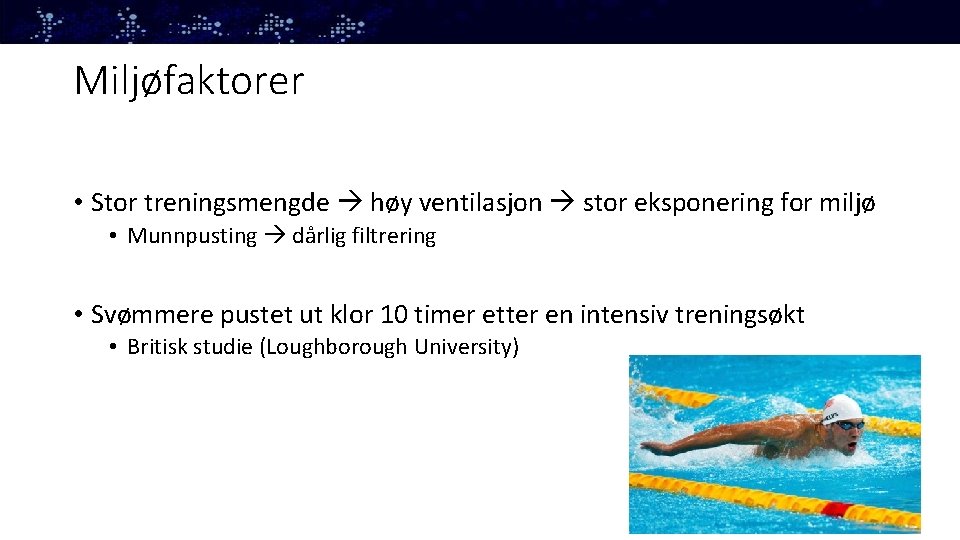 Miljøfaktorer

• Stor treningsmengde → høy ventilasjon → stor eksponering for miljø
  • Munnpusting → dårlig filtrering

• Svømmere pustet ut klor 10 timer etter en intensiv treningsøkt
  • Britisk studie (Loughborough University)